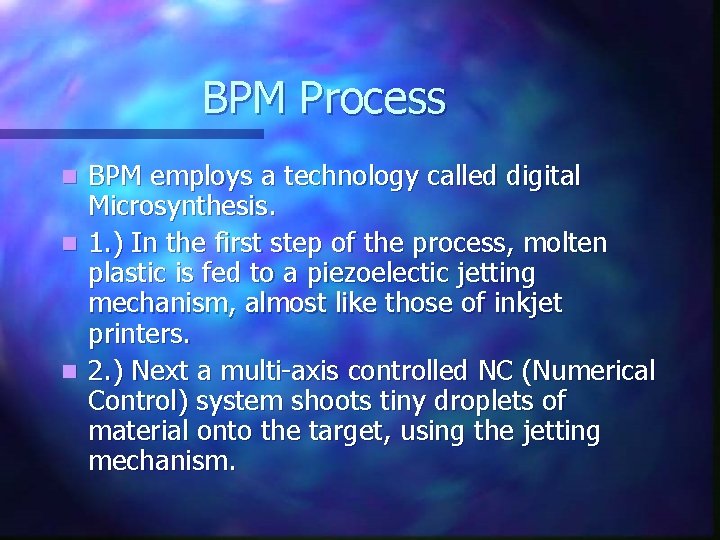 BPM Process

BPM employs a technology called digital Microsynthesis.

1.) In the first step of the process, molten plastic is fed to a piezoelectic jetting mechanism, almost like those of inkjet printers.

2.) Next a multi-axis controlled NC (Numerical Control) system shoots tiny droplets of material onto the target, using the jetting mechanism.